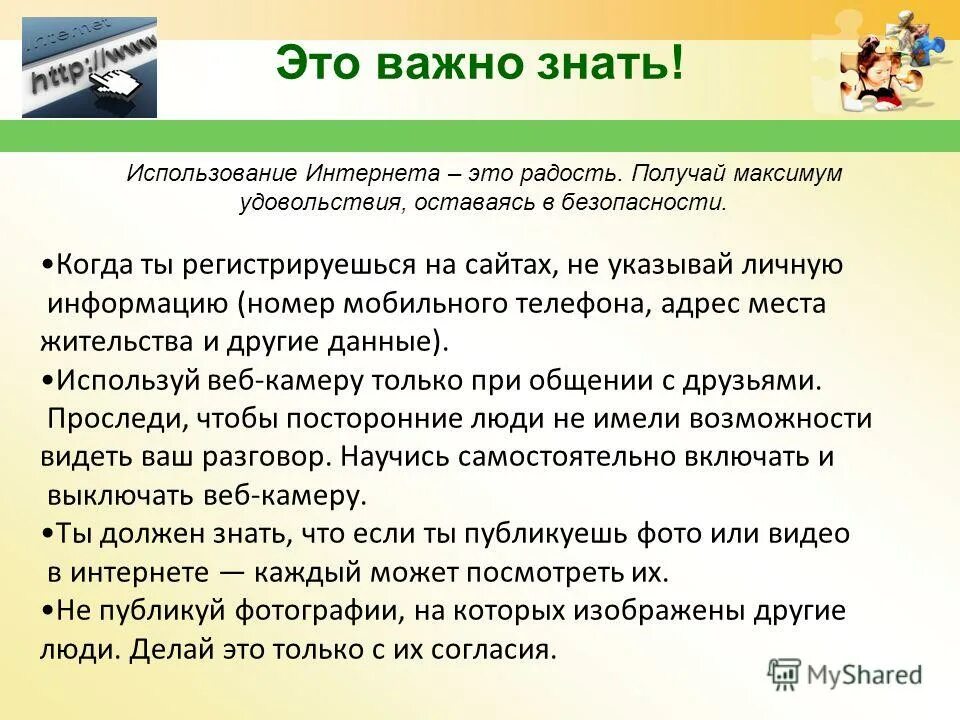 Internet
http://www

Это важно знать!

Использование Интернета – это радость. Получай максимум удовольствия, оставаясь в безопасности.

•Когда ты регистрируешься на сайтах, не указывай личную информацию (номер мобильного телефона, адрес места жительства и другие данные).
•Используй веб-камеру только при общении с друзьями. Проследи, чтобы посторонние люди не имели возможности видеть ваш разговор. Научись самостоятельно включать и выключать веб-камеру.
•Ты должен знать, что если ты публикуешь фото или видео в интернете — каждый может посмотреть их.
•Не публикуй фотографии, на которых изображены другие люди. Делай это только с их согласия.

MyShared